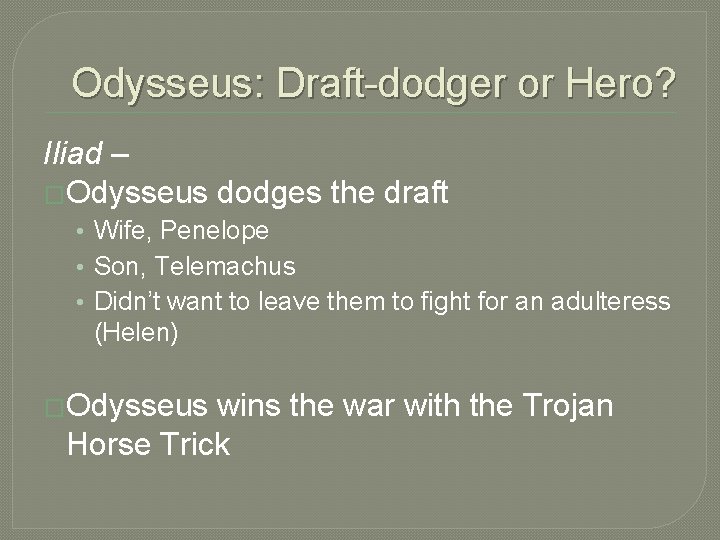 Odysseus: Draft-dodger or Hero?

Iliad –

Odysseus dodges the draft

• Wife, Penelope
• Son, Telemachus
• Didn't want to leave them to fight for an adulteress (Helen)

Odysseus wins the war with the Trojan Horse Trick